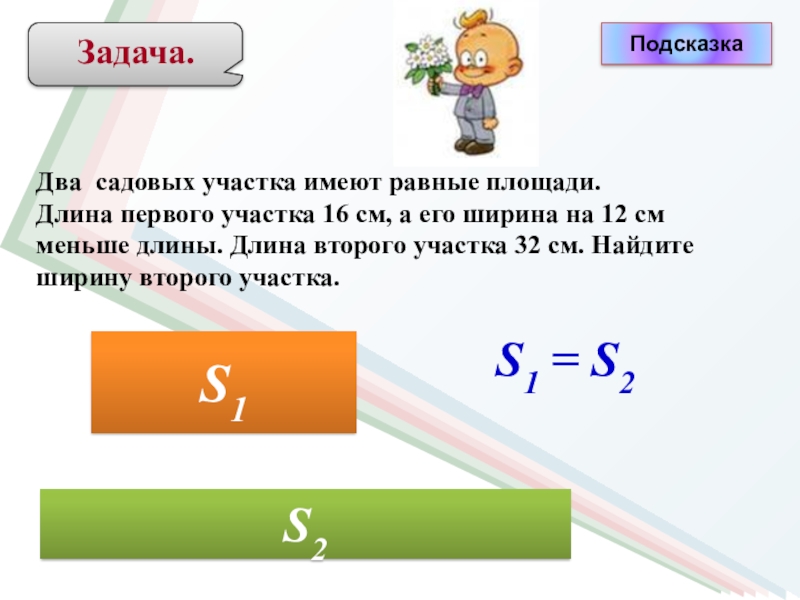 Задача.

Подсказка

Два садовых участка имеют равные площади. Длина первого участка 16 см, а его ширина на 12 см меньше длины. Длина второго участка 32 см. Найдите ширину второго участка.

$S_1$

$S_1 = S_2$

$S_2$